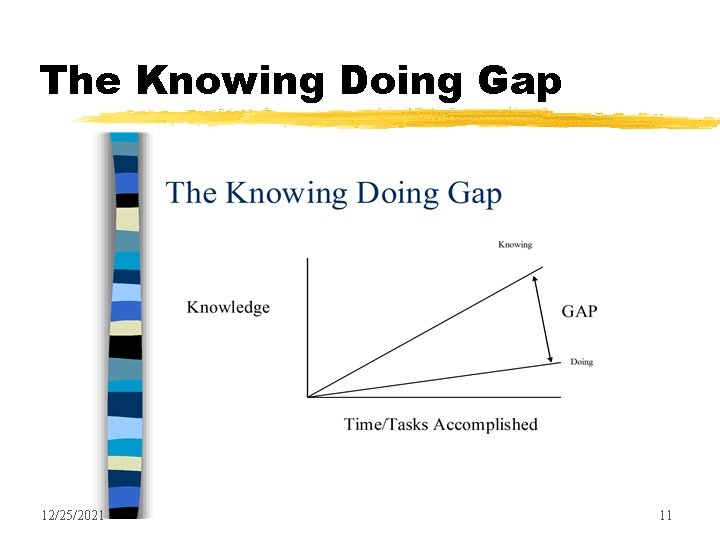 The Knowing Doing Gap

The Knowing Doing Gap

Knowing

Knowledge

GAP

Doing

Time/Tasks Accomplished

12/25/2021

11